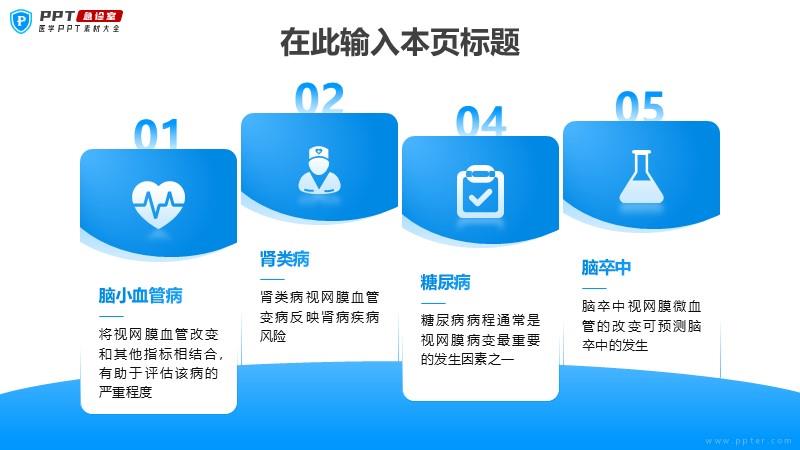 PPT 急诊室
医学PPT素材大全

在此输入本页标题

01

脑小血管病

将视网膜血管改变和其他指标相结合，有助于评估该病的严重程度

02

肾类病

肾类病视网膜血管变病反映肾病疾病风险

04

糖尿病

糖尿病病程通常是视网膜病变最重要的发生因素之一

05

脑卒中

脑卒中视网膜微血管的改变可预测脑卒中的发生

www.ppter.com